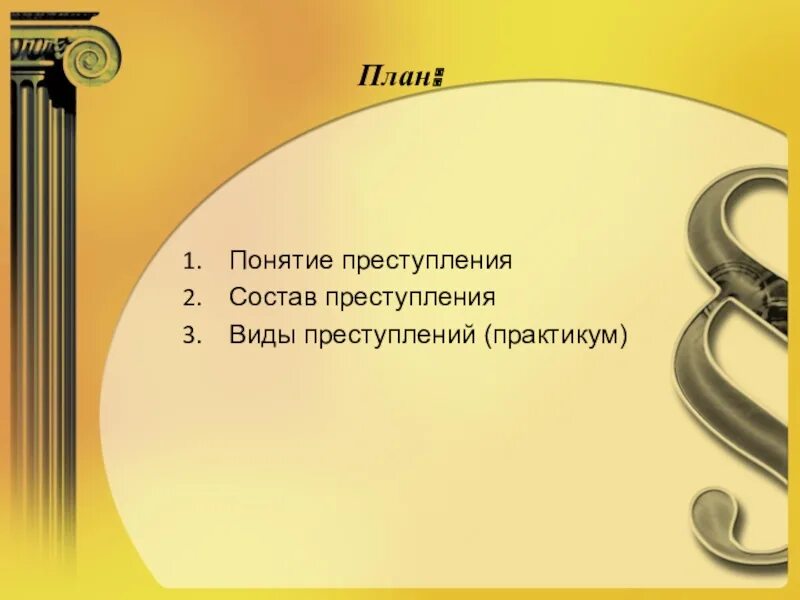 План:

1. Понятие преступления
2. Состав преступления
3. Виды преступлений (практикум)